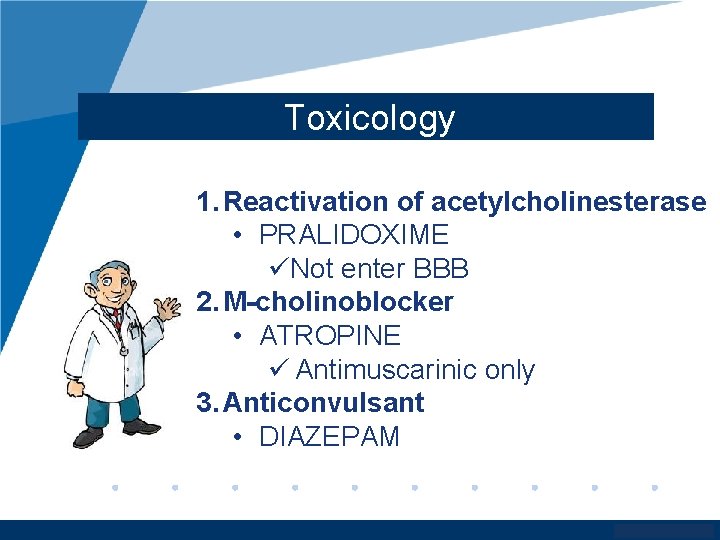 Toxicology

1. Reactivation of acetylcholinesterase
• PRALIDOXIME
✓Not enter BBB
2. M-cholinoblocker
• ATROPINE
✓ Antimuscarinic only
3. Anticonvulsant
• DIAZEPAM